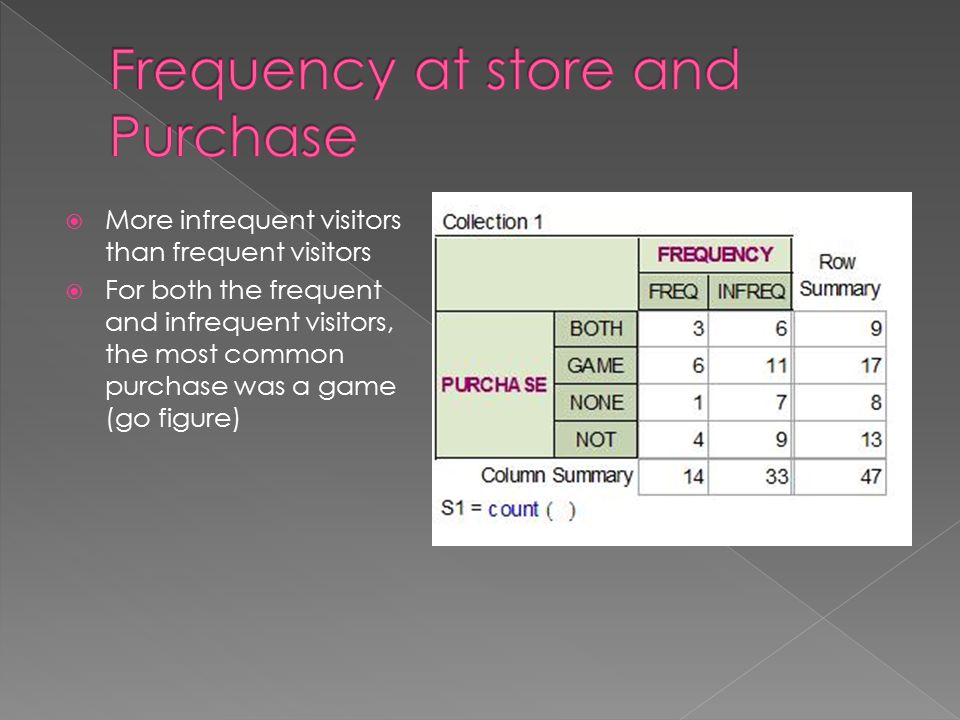 Frequency at store and Purchase

More infrequent visitors than frequent visitors

For both the frequent and infrequent visitors, the most common purchase was a game (go figure)

Collection 1

| | | FREQUENCY | | Row Summary |
|---|---|---|---|---|
| | | FREQ | INFREQ | |
| PURCHASE | BOTH | 3 | 6 | 9 |
| | GAME | 6 | 11 | 17 |
| | NONE | 1 | 7 | 8 |
| | NOT | 4 | 9 | 13 |
| Column Summary | | 14 | 33 | 47 |

S1 = count ( )